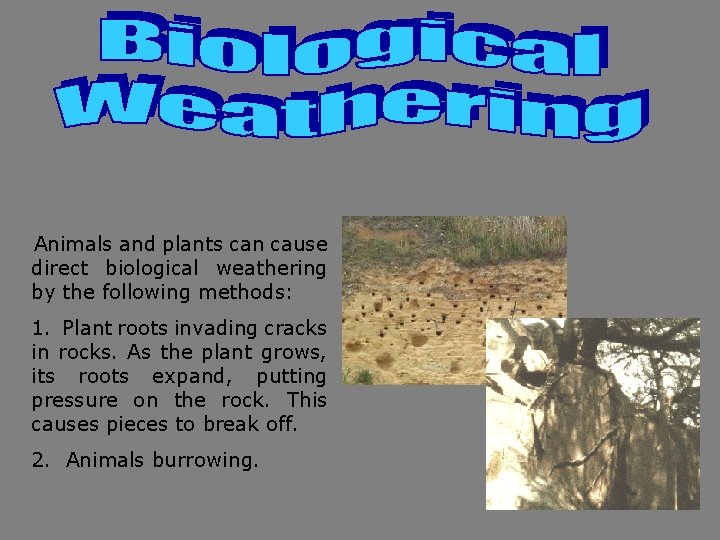 Biological Weathering

Animals and plants can cause direct biological weathering by the following methods:

1. Plant roots invading cracks in rocks. As the plant grows, its roots expand, putting pressure on the rock. This causes pieces to break off.

2. Animals burrowing.